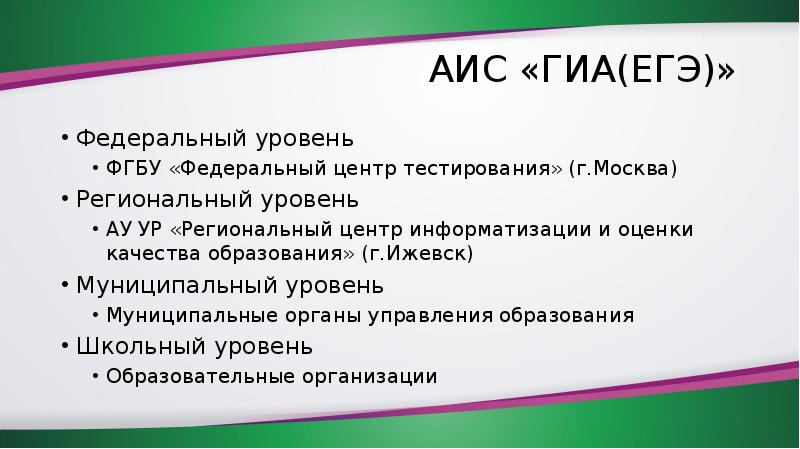 АИС «ГИА(ЕГЭ)»

• Федеральный уровень
  • ФГБУ «Федеральный центр тестирования» (г.Москва)
• Региональный уровень
  • АУ УР «Региональный центр информатизации и оценки качества образования» (г.Ижевск)
• Муниципальный уровень
  • Муниципальные органы управления образования
• Школьный уровень
  • Образовательные организации